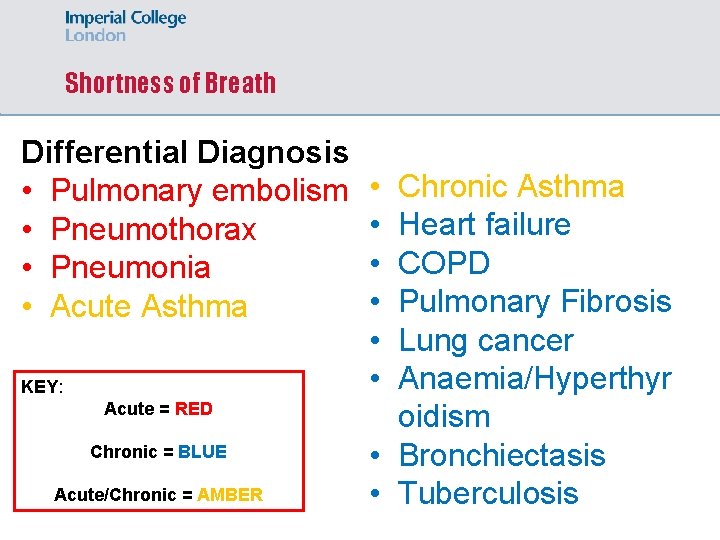 Imperial College London

Shortness of Breath

Differential Diagnosis
• Pulmonary embolism
• Pneumothorax
• Pneumonia
• Acute Asthma

KEY:
Acute = RED
Chronic = BLUE
Acute/Chronic = AMBER

• Chronic Asthma
• Heart failure
• COPD
• Pulmonary Fibrosis
• Lung cancer
• Anaemia/Hyperthyroidism
• Bronchiectasis
• Tuberculosis